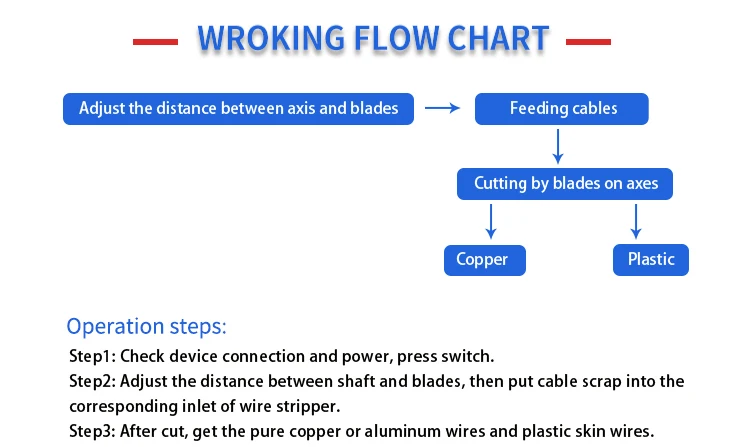 WROKING FLOW CHART

Adjust the distance between axis and blades

Feeding cables

Cutting by blades on axes

Copper

Plastic

Operation steps:

Step1: Check device connection and power, press switch.

Step2: Adjust the distance between shaft and blades, then put cable scrap into the corresponding inlet of wire stripper.

Step3: After cut, get the pure copper or aluminum wires and plastic skin wires.